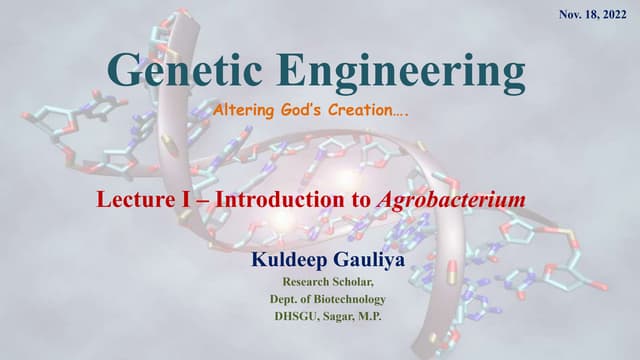 Nov. 18, 2022

Genetic Engineering

Altering God's Creation….

Lecture I – Introduction to Agrobacterium

Kuldeep Gauliya
Research Scholar,
Dept. of Biotechnology
DHSGU, Sagar, M.P.